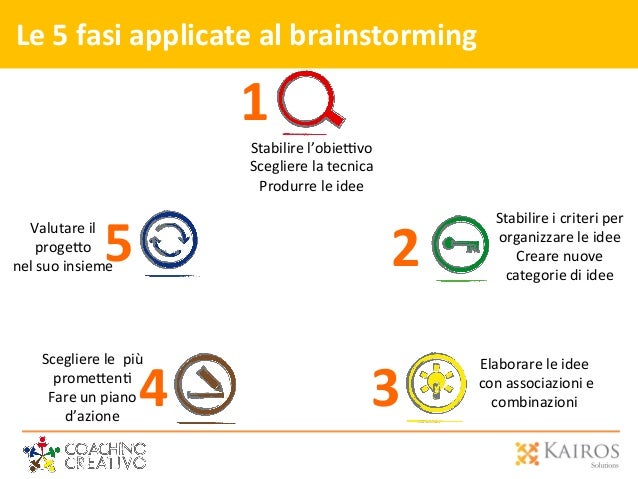 Le 5 fasi applicate al brainstorming

1

Stabilire l'obiettivo
Scegliere la tecnica
Produrre le idee

2

Stabilire i criteri per organizzare le idee
Creare nuove categorie di idee

3

Elaborare le idee con associazioni e combinazioni

4

Scegliere le più promettenti
Fare un piano d'azione

5

Valutare il progetto nel suo insieme

COACHING CREATIVO

KAIROS
Solutions